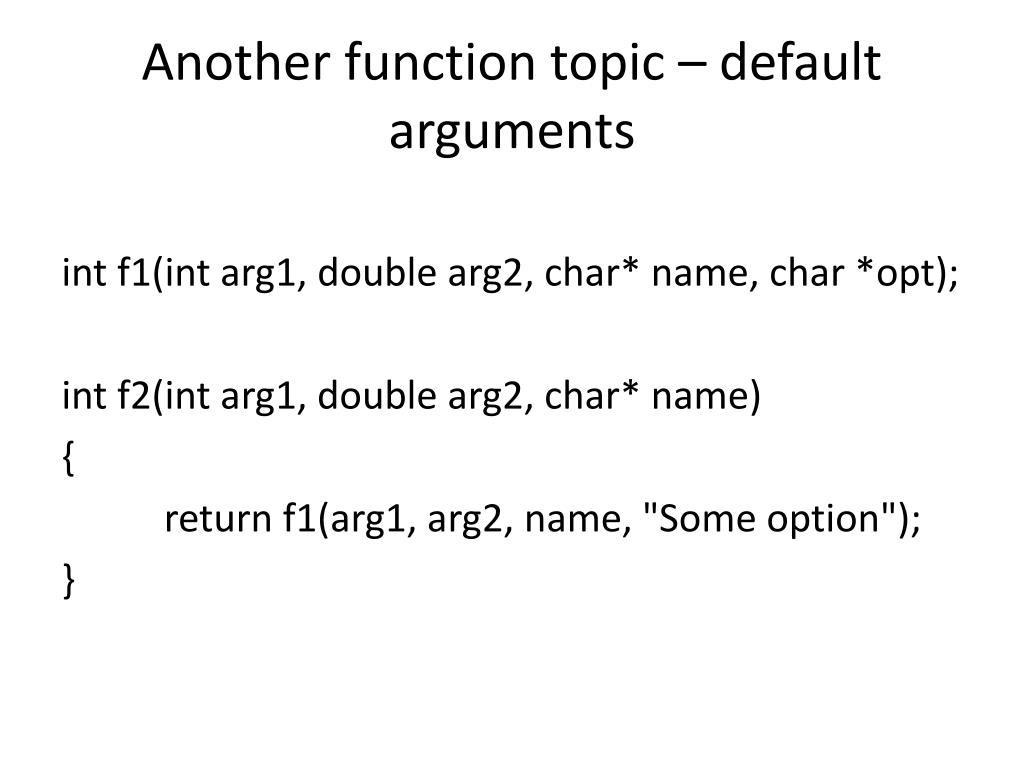 Another function topic – default arguments

int f1(int arg1, double arg2, char* name, char *opt);

int f2(int arg1, double arg2, char* name)
{
	return f1(arg1, arg2, name, "Some option");
}